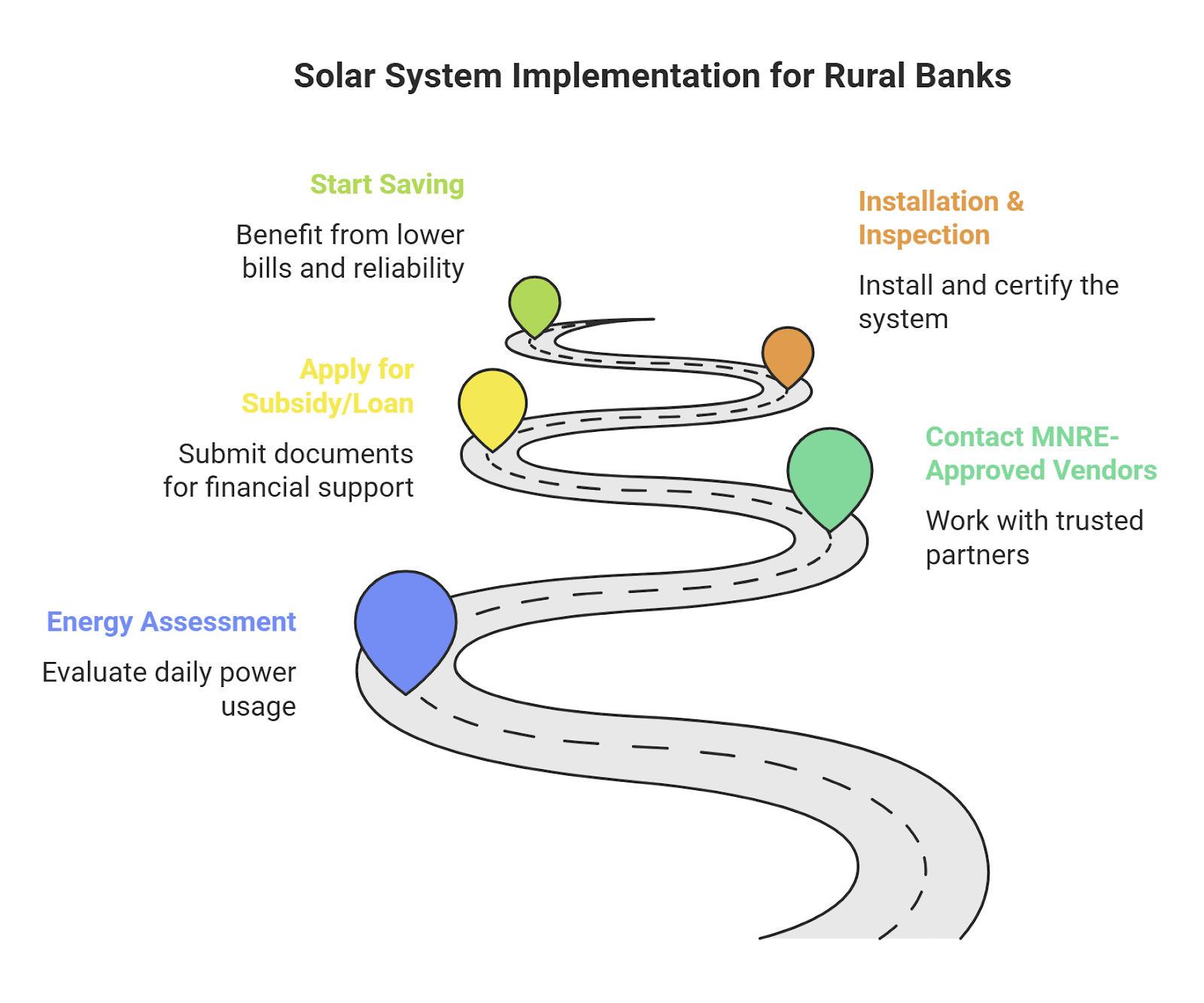 Solar System Implementation for Rural Banks

Start Saving

Benefit from lower bills and reliability

Installation & Inspection

Install and certify the system

Apply for Subsidy/Loan

Submit documents for financial support

Contact MNRE-Approved Vendors

Work with trusted partners

Energy Assessment

Evaluate daily power usage